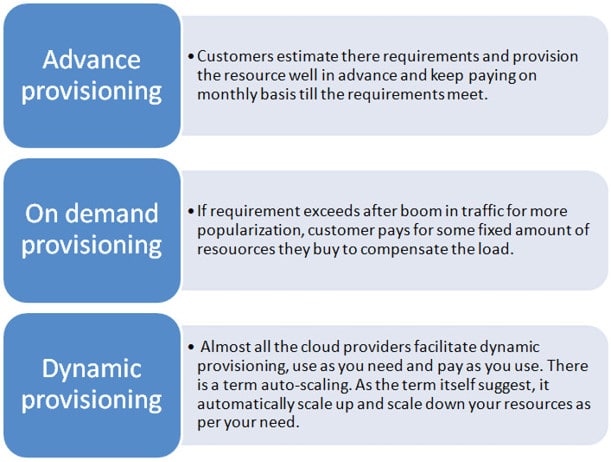 Advance provisioning

• Customers estimate there requirements and provision the resource well in advance and keep paying on monthly basis till the requirements meet.

On demand provisioning

• If requirement exceeds after boom in traffic for more popularization, customer pays for some fixed amount of resouorces they buy to compensate the load.

Dynamic provisioning

• Almost all the cloud providers facilitate dynamic provisioning, use as you need and pay as you use. There is a term auto-scaling. As the term itself suggest, it automatically scale up and scale down your resources as per your need.